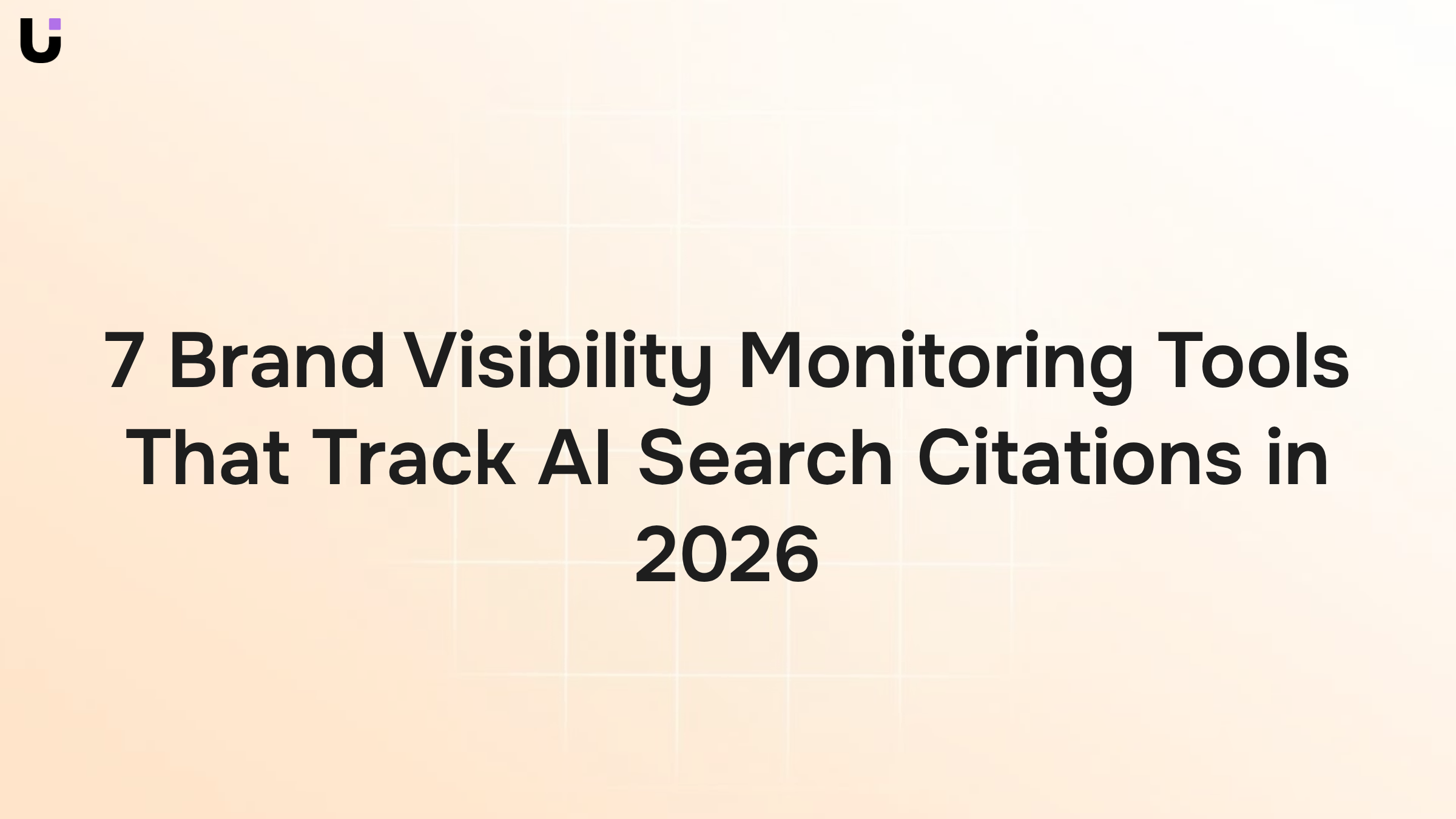 7 Brand Visibility Monitoring Tools That Track AI Search Citations in 2026